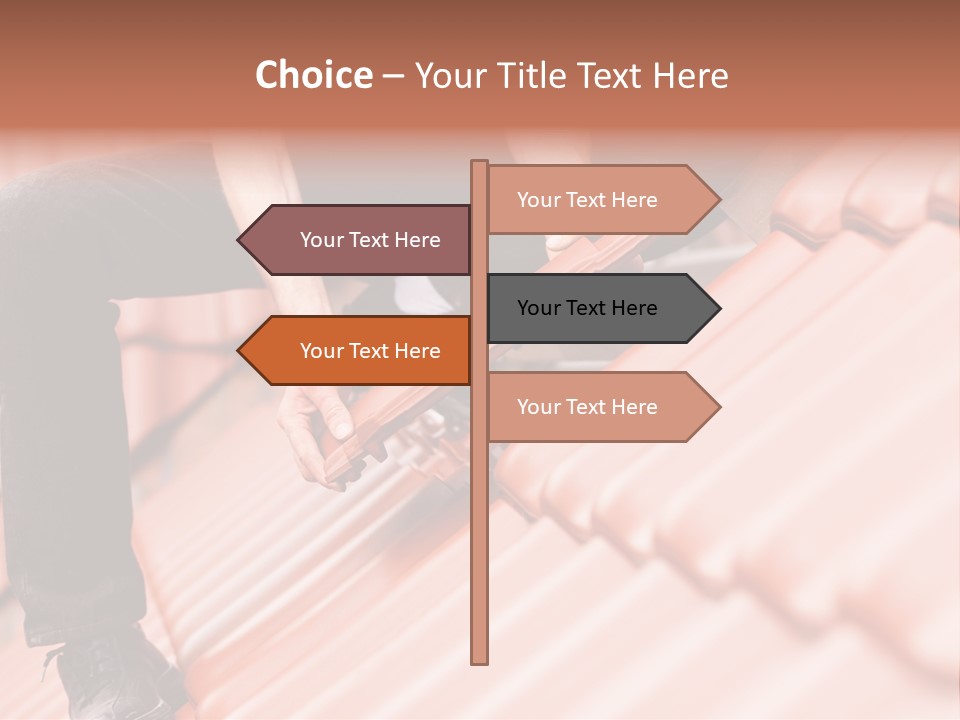 Choice – Your Title Text Here

Your Text Here

Your Text Here

Your Text Here

Your Text Here

Your Text Here